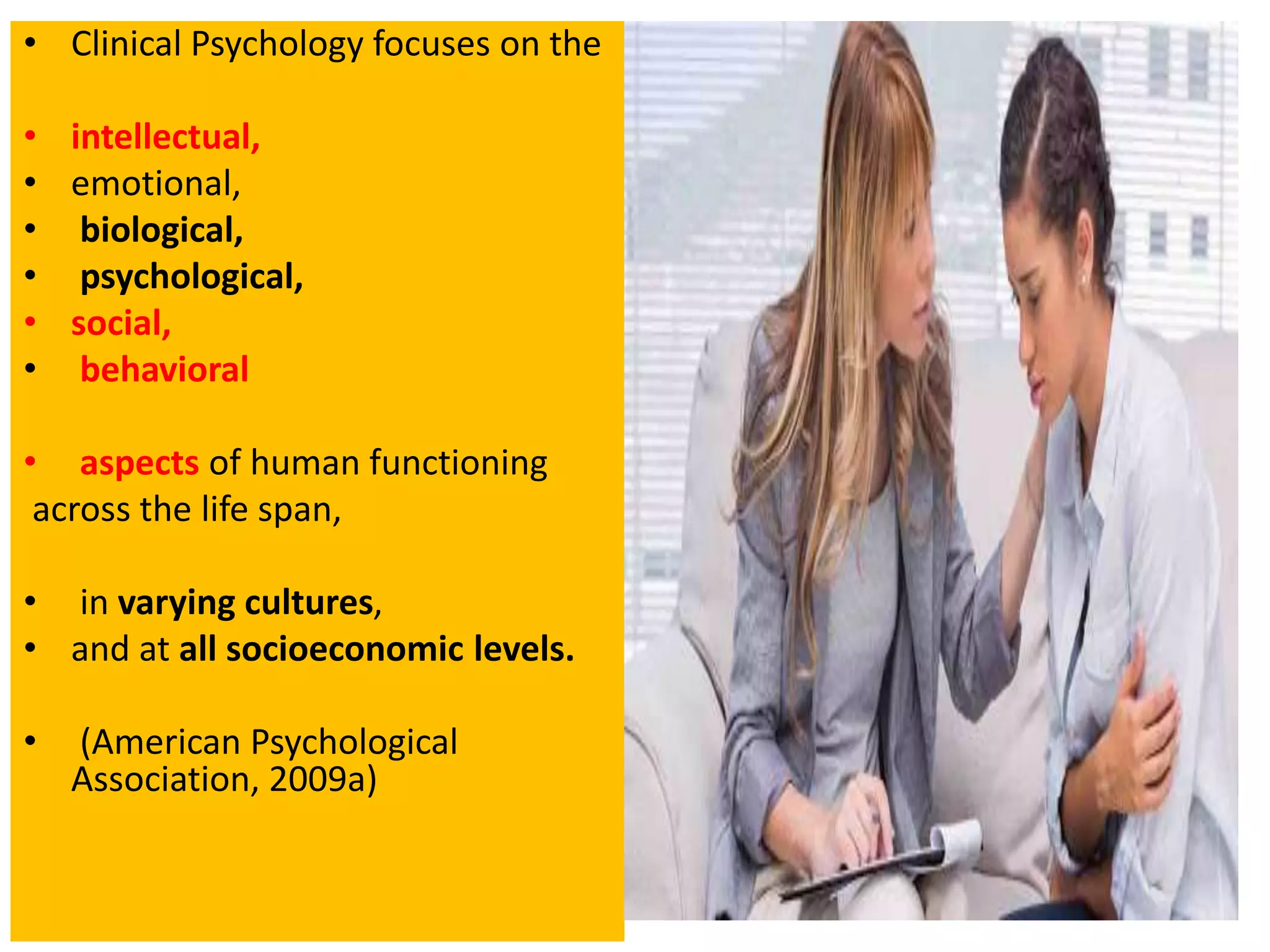 • Clinical Psychology focuses on the

• intellectual,
• emotional,
• biological,
• psychological,
• social,
• behavioral

• aspects of human functioning across the life span,

• in varying cultures,
• and at all socioeconomic levels.

• (American Psychological Association, 2009a)